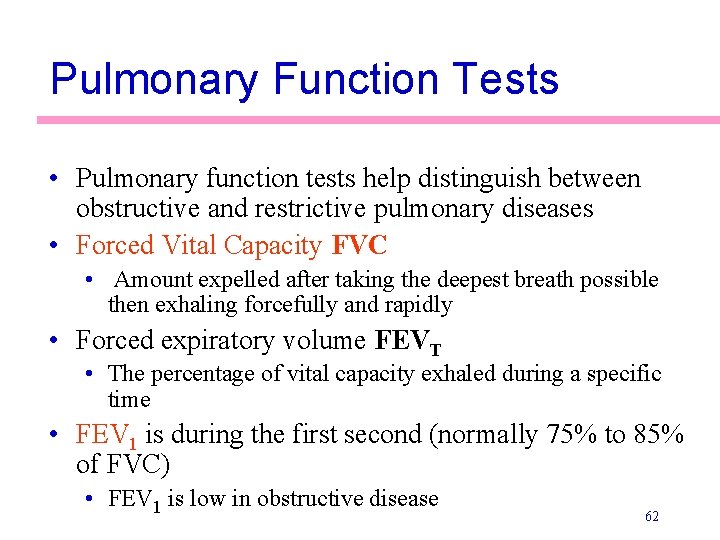 Pulmonary Function Tests

• Pulmonary function tests help distinguish between obstructive and restrictive pulmonary diseases
• Forced Vital Capacity FVC
• Amount expelled after taking the deepest breath possible then exhaling forcefully and rapidly
• Forced expiratory volume $FEV_T$
• The percentage of vital capacity exhaled during a specific time
• $FEV_1$ is during the first second (normally 75% to 85% of FVC)
• $FEV_1$ is low in obstructive disease

62